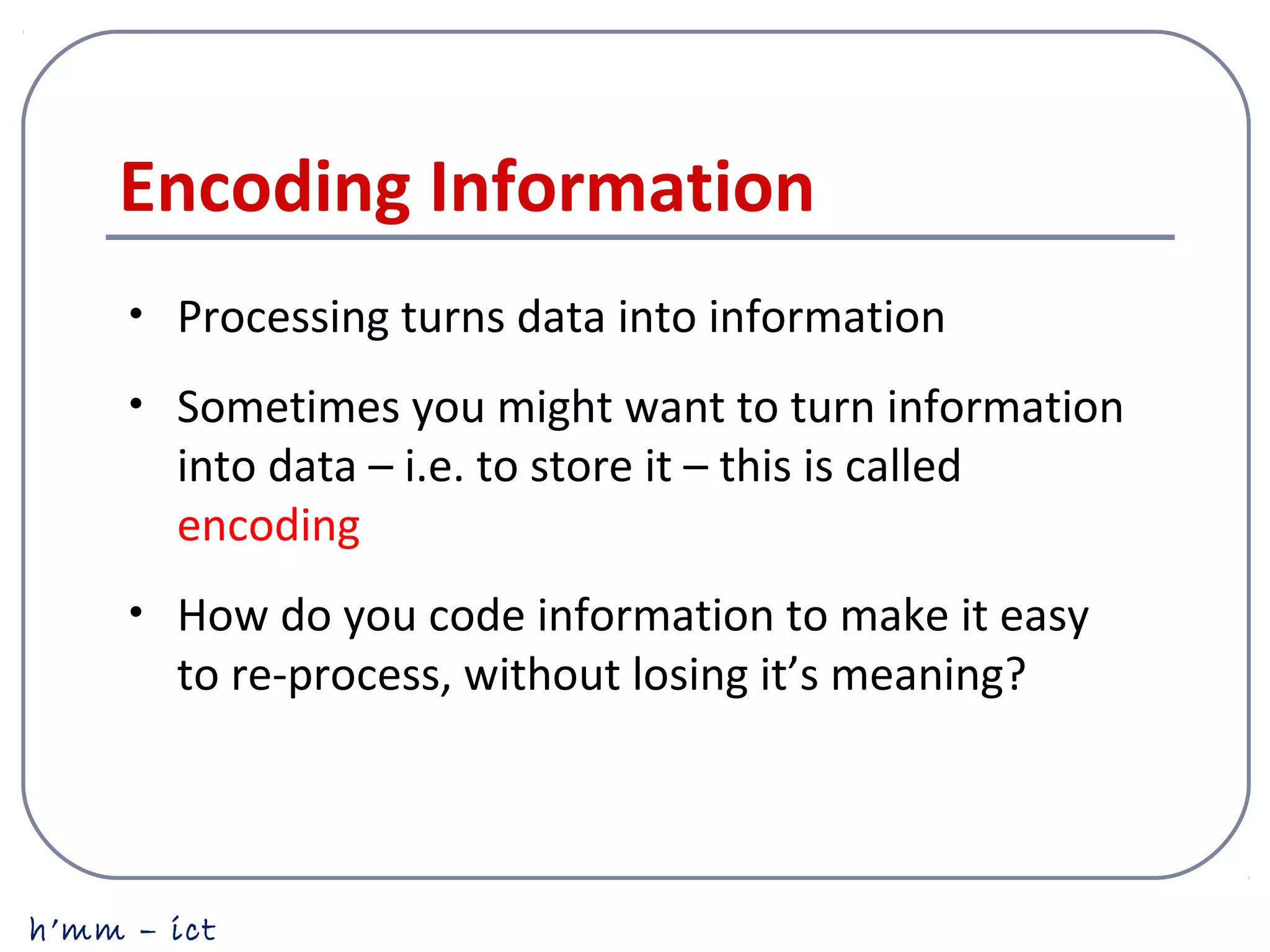 Encoding Information

• Processing turns data into information

• Sometimes you might want to turn information into data – i.e. to store it – this is called encoding

• How do you code information to make it easy to re-process, without losing it’s meaning?

h’mm – ict